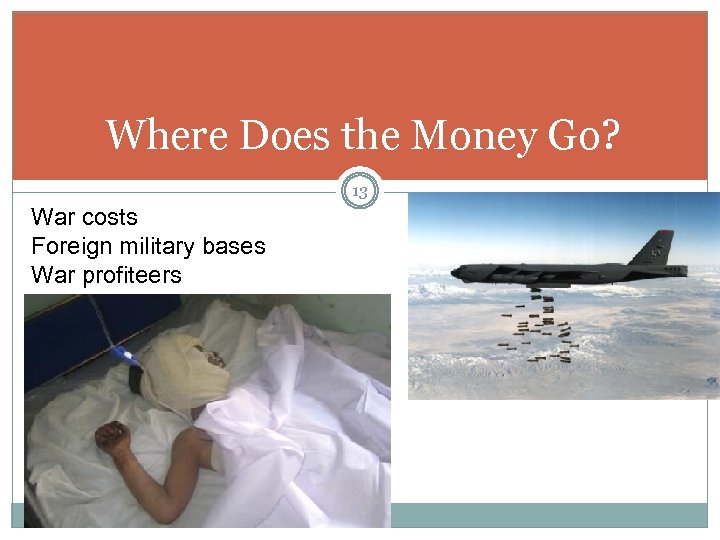 Where Does the Money Go?

13

War costs
Foreign military bases
War profiteers